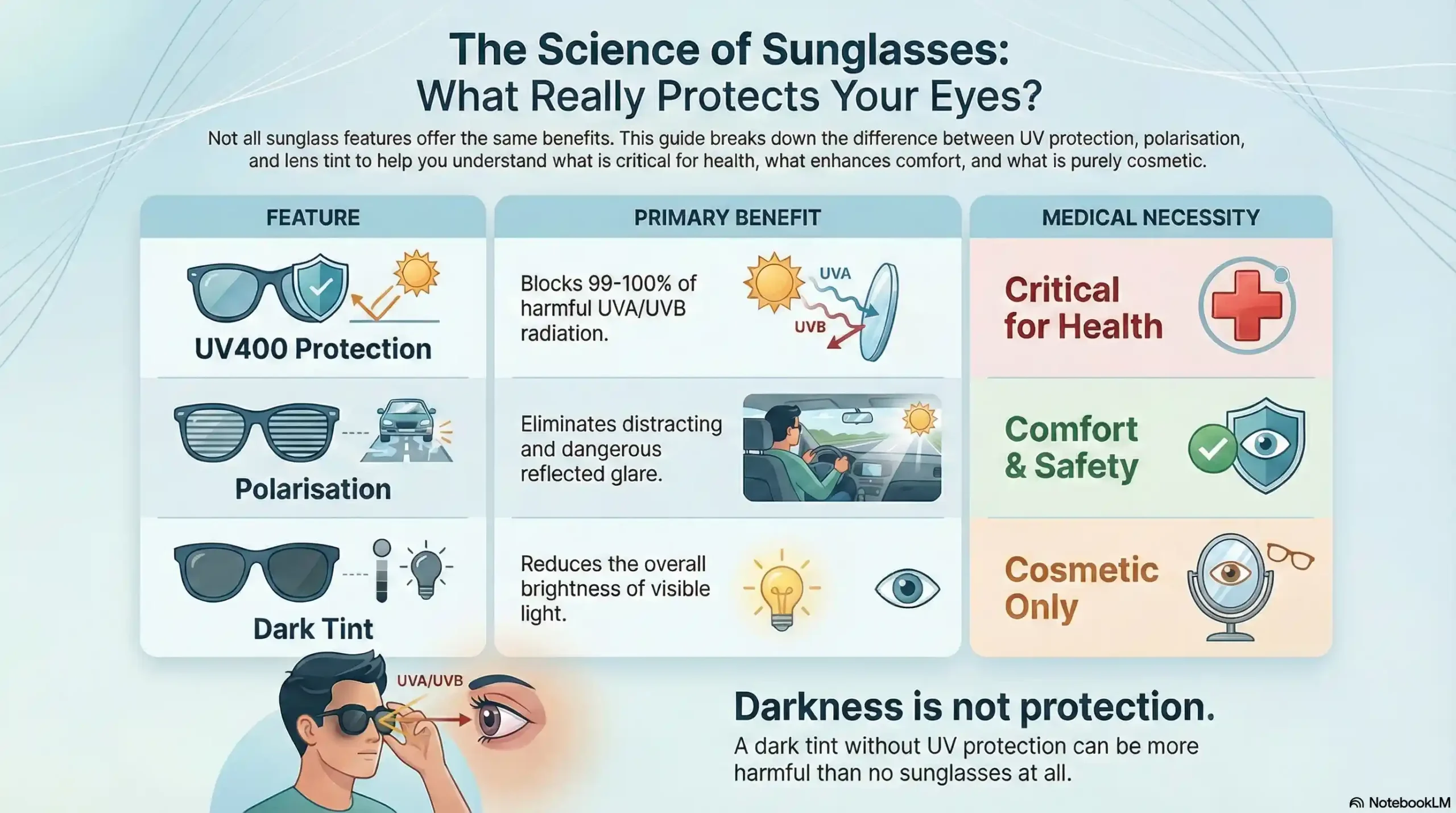 The Science of Sunglasses:
What Really Protects Your Eyes?

Not all sunglass features offer the same benefits. This guide breaks down the difference between UV protection, polarisation, and lens tint to help you understand what is critical for health, what enhances comfort, and what is purely cosmetic.

| FEATURE | PRIMARY BENEFIT | MEDICAL NECESSITY |
|---|---|---|
| UV400 Protection | Blocks 99-100% of harmful UVA/UVB radiation. UVA UVB | Critical for Health |
| Polarisation | Eliminates distracting and dangerous reflected glare. | Comfort & Safety |
| Dark Tint | Reduces the overall brightness of visible light. | Cosmetic Only |

UVA/UVB

Darkness is not protection.
A dark tint without UV protection can be more harmful than no sunglasses at all.

NotebookLM